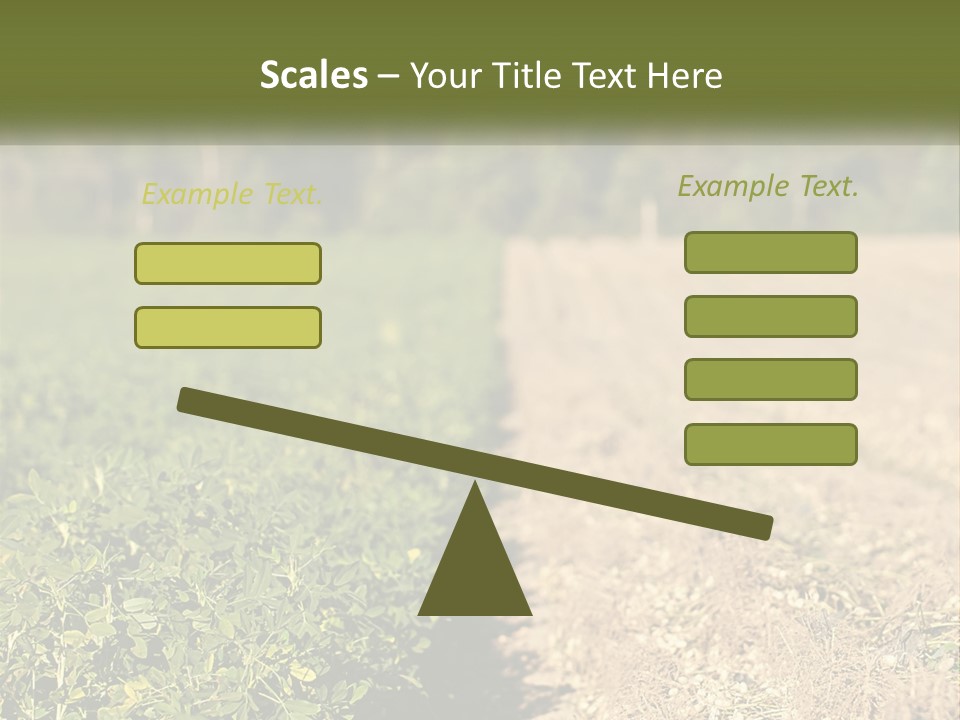 Scales – Your Title Text Here

Example Text.

Example Text.